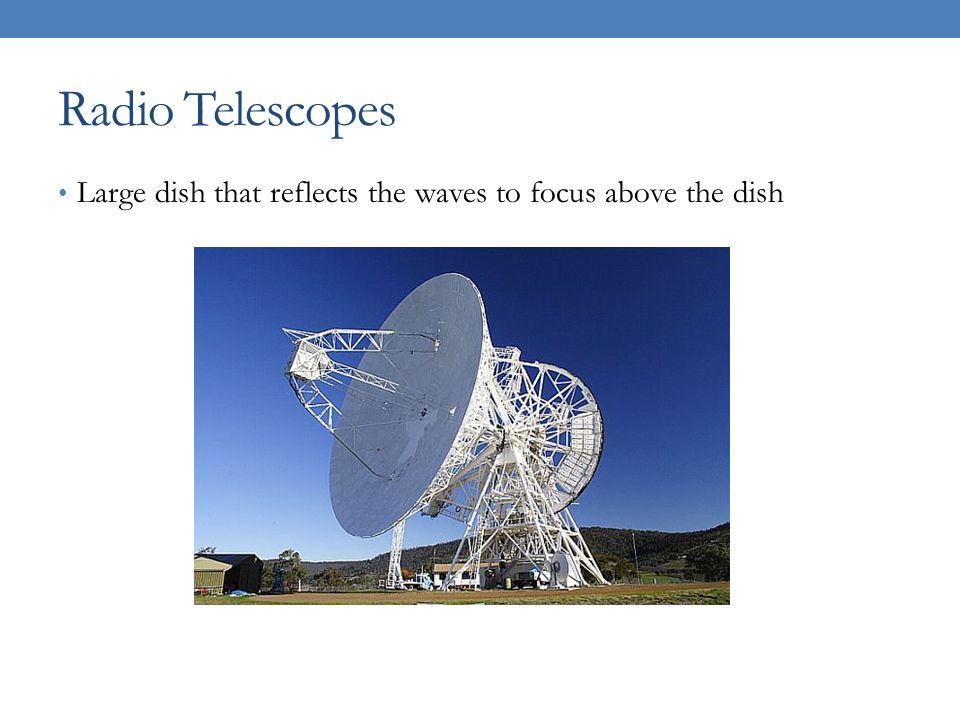 Radio Telescopes

• Large dish that reflects the waves to focus above the dish